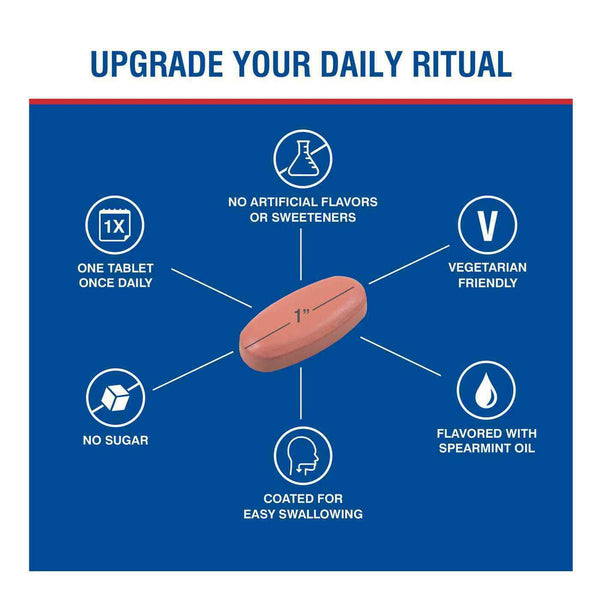 UPGRADE YOUR DAILY RITUAL

NO ARTIFICIAL FLAVORS OR SWEETENERS

1X

ONE TABLET ONCE DAILY

V

VEGETARIAN FRIENDLY

1"

NO SUGAR

FLAVORED WITH SPEARMINT OIL

COATED FOR EASY SWALLOWING